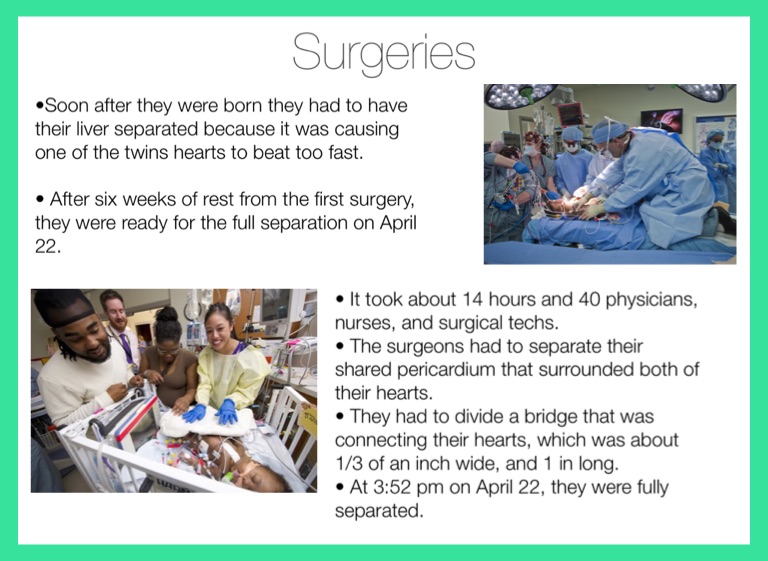 Surgeries

•Soon after they were born they had to have their liver separated because it was causing one of the twins hearts to beat too fast.

• After six weeks of rest from the first surgery, they were ready for the full separation on April 22.

• It took about 14 hours and 40 physicians, nurses, and surgical techs.
• The surgeons had to separate their shared pericardium that surrounded both of their hearts.
• They had to divide a bridge that was connecting their hearts, which was about 1/3 of an inch wide, and 1 in long.
• At 3:52 pm on April 22, they were fully separated.